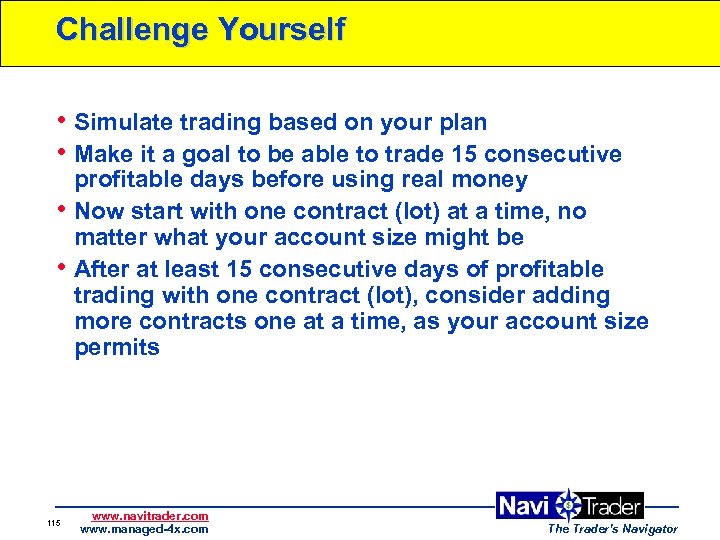 Challenge Yourself

• Simulate trading based on your plan
• Make it a goal to be able to trade 15 consecutive profitable days before using real money
• Now start with one contract (lot) at a time, no matter what your account size might be
• After at least 15 consecutive days of profitable trading with one contract (lot), consider adding more contracts one at a time, as your account size permits

115

www.navitrader.com
www.managed-4x.com

Navi Trader
The Trader's Navigator